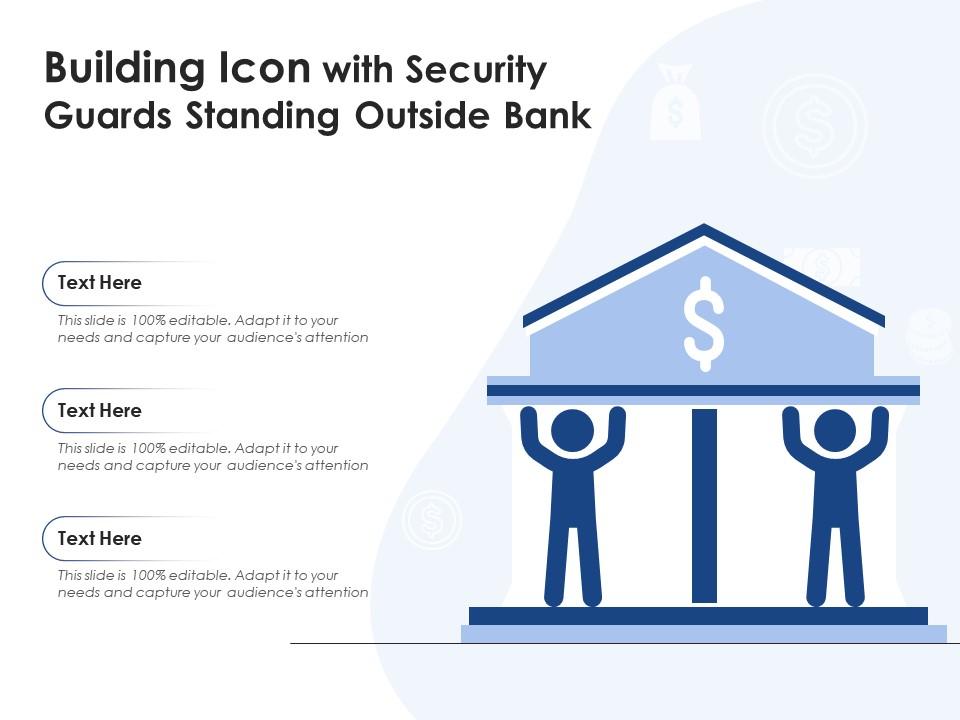 Building Icon with Security Guards Standing Outside Bank

Text Here

This slide is 100% editable. Adapt it to your needs and capture your audience's attention

Text Here

This slide is 100% editable. Adapt it to your needs and capture your audience's attention

Text Here

This slide is 100% editable. Adapt it to your needs and capture your audience's attention

$